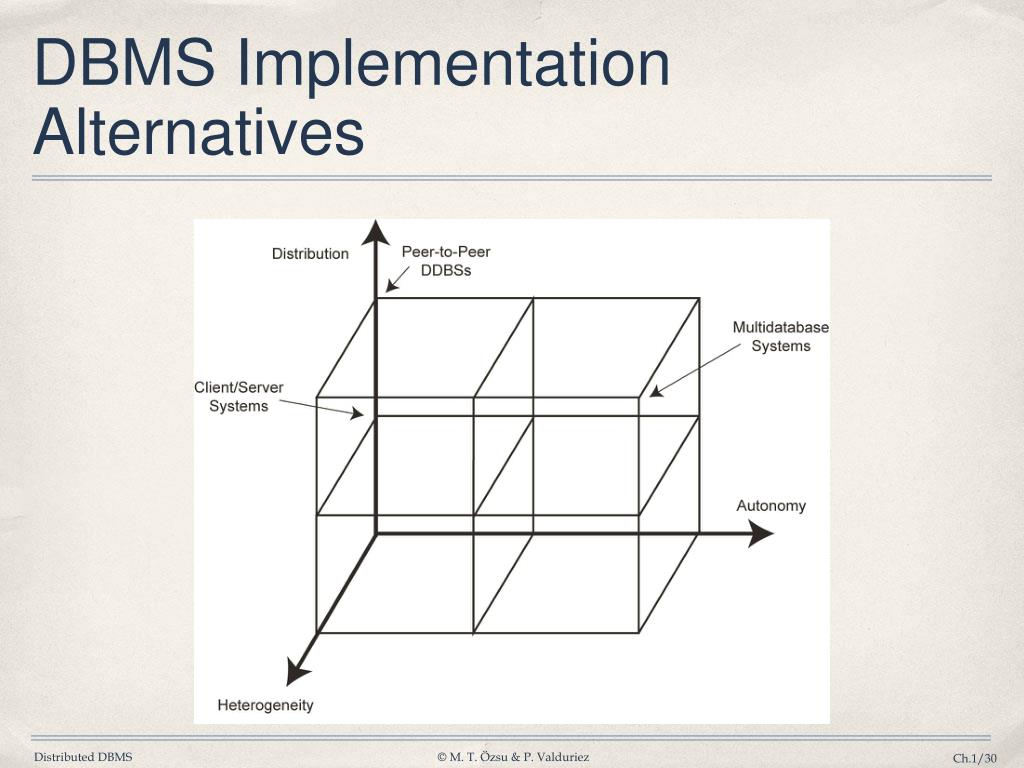 DBMS Implementation Alternatives

Distribution

Peer-to-Peer DDBSs

Multidatabase Systems

Client/Server Systems

Autonomy

Heterogeneity

Distributed DBMS

© M. T. Özsu & P. Valduriez

Ch.1/30